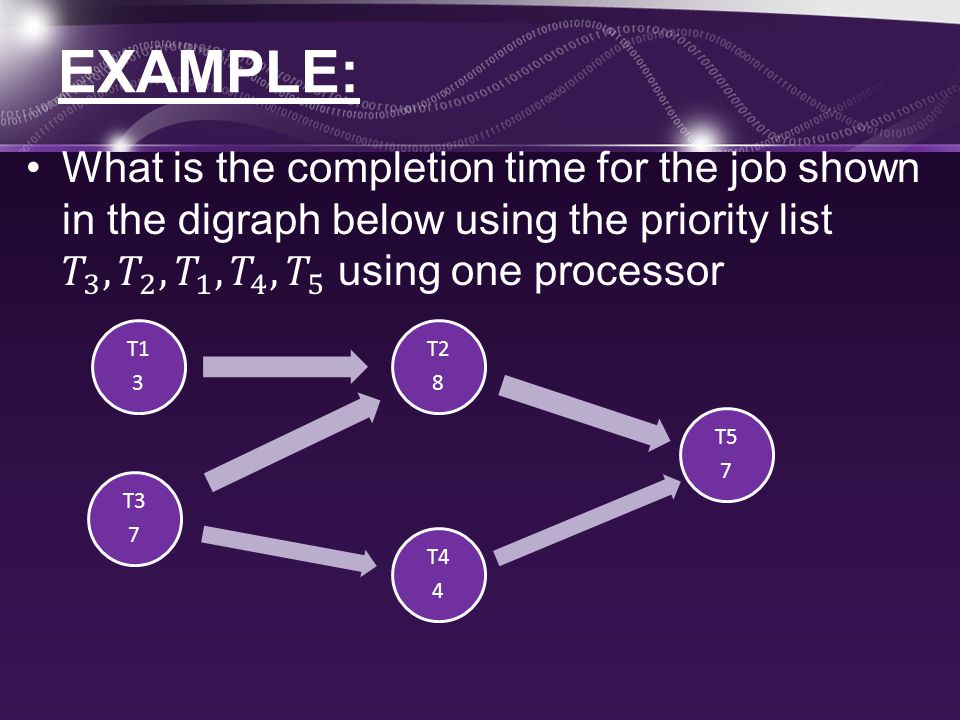 EXAMPLE:

• What is the completion time for the job shown in the digraph below using the priority list $T_3, T_2, T_1, T_4, T_5$ using one processor

T1
3

T2
8

T5
7

T3
7

T4
4